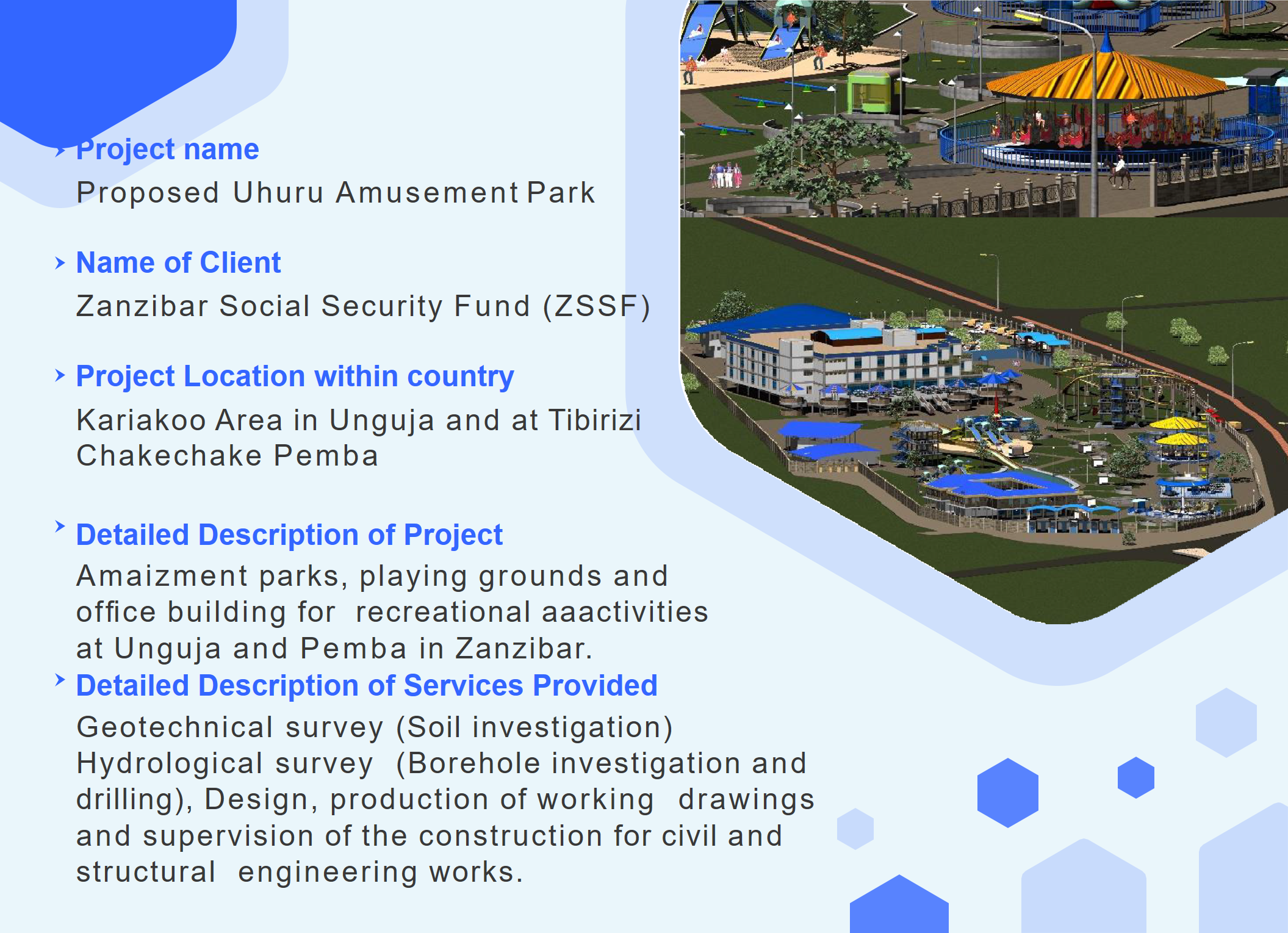 Project name
Proposed Uhuru Amusement Park

Name of Client
Zanzibar Social Security Fund (ZSSF)

Project Location within country
Kariakoo Area in Unguja and at Tibirizi Chakechake Pemba

Detailed Description of Project
Amaizment parks, playing grounds and office building for recreational aaactivities at Unguja and Pemba in Zanzibar.

Detailed Description of Services Provided
Geotechnical survey (Soil investigation) Hydrological survey (Borehole investigation and drilling), Design, production of working drawings and supervision of the construction for civil and structural engineering works.